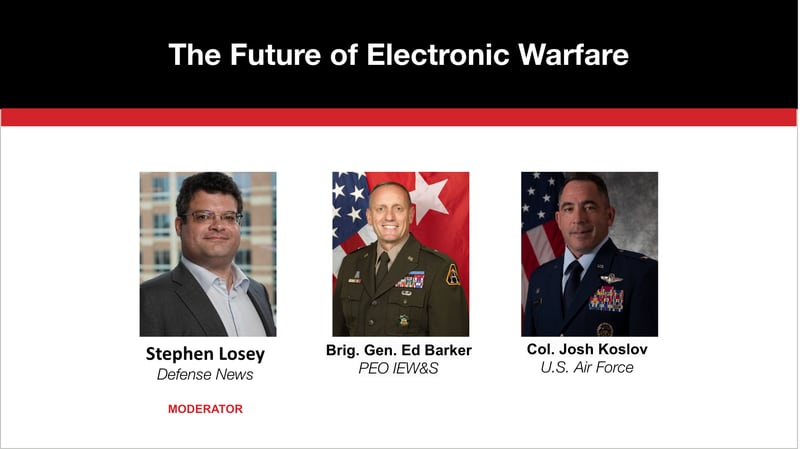 The Future of Electronic Warfare

Stephen Losey
Defense News

MODERATOR

Brig. Gen. Ed Barker
PEO IEW&S

Col. Josh Koslov
U.S. Air Force